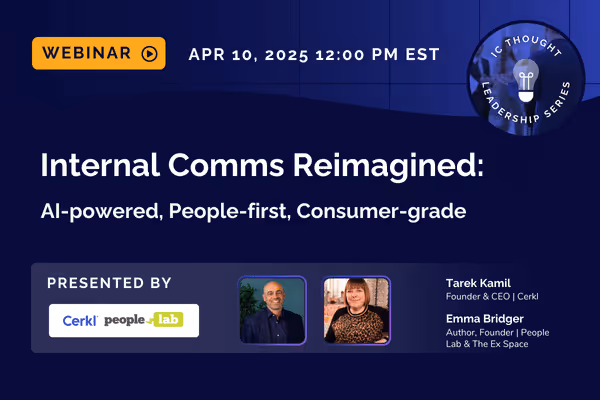 WEBINAR

APR 10, 2025 12:00 PM EST

IC THOUGHT LEADERSHIP SERIES

Internal Comms Reimagined:

AI-powered, People-first, Consumer-grade

PRESENTED BY

Cerkl people lab

Tarek Kamil
Founder & CEO | Cerkl

Emma Bridger
Author, Founder | People Lab & The Ex Space